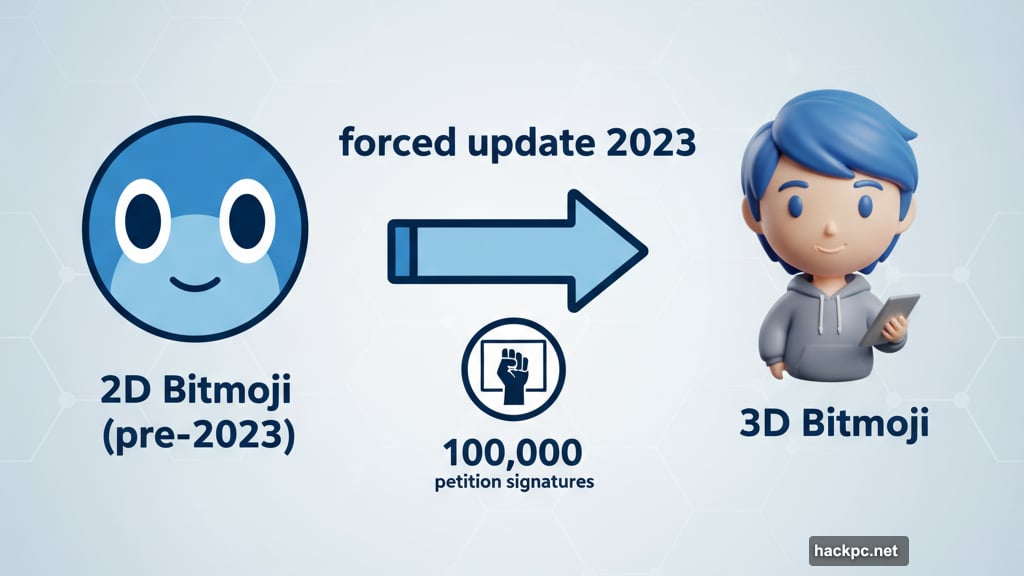 forced update 2023

2D Bitmoji (pre-2023)

100,000 petition signatures

3D Bitmoji

hackpc.net